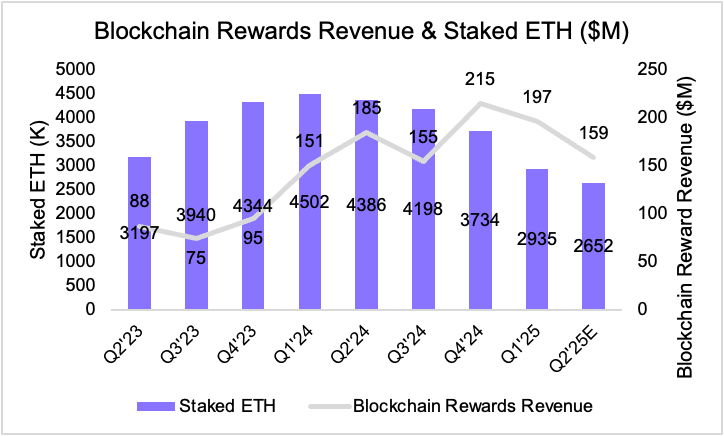 Blockchain Rewards Revenue & Staked ETH ($M)

Staked ETH (K)

5000
4500
4000
3500
3000
2500
2000
1500
1000
500
0

Blockchain Reward Revenue ($M)

250
200
150
100
50
0

88
3197
3940
75
4344
95
151
4502
185
4386
155
4198
215
3734
197
2935
159
2652

Q2'23
Q3'23
Q4'23
Q1'24
Q2'24
Q3'24
Q4'24
Q1'25
Q2'25E

Staked ETH
Blockchain Rewards Revenue